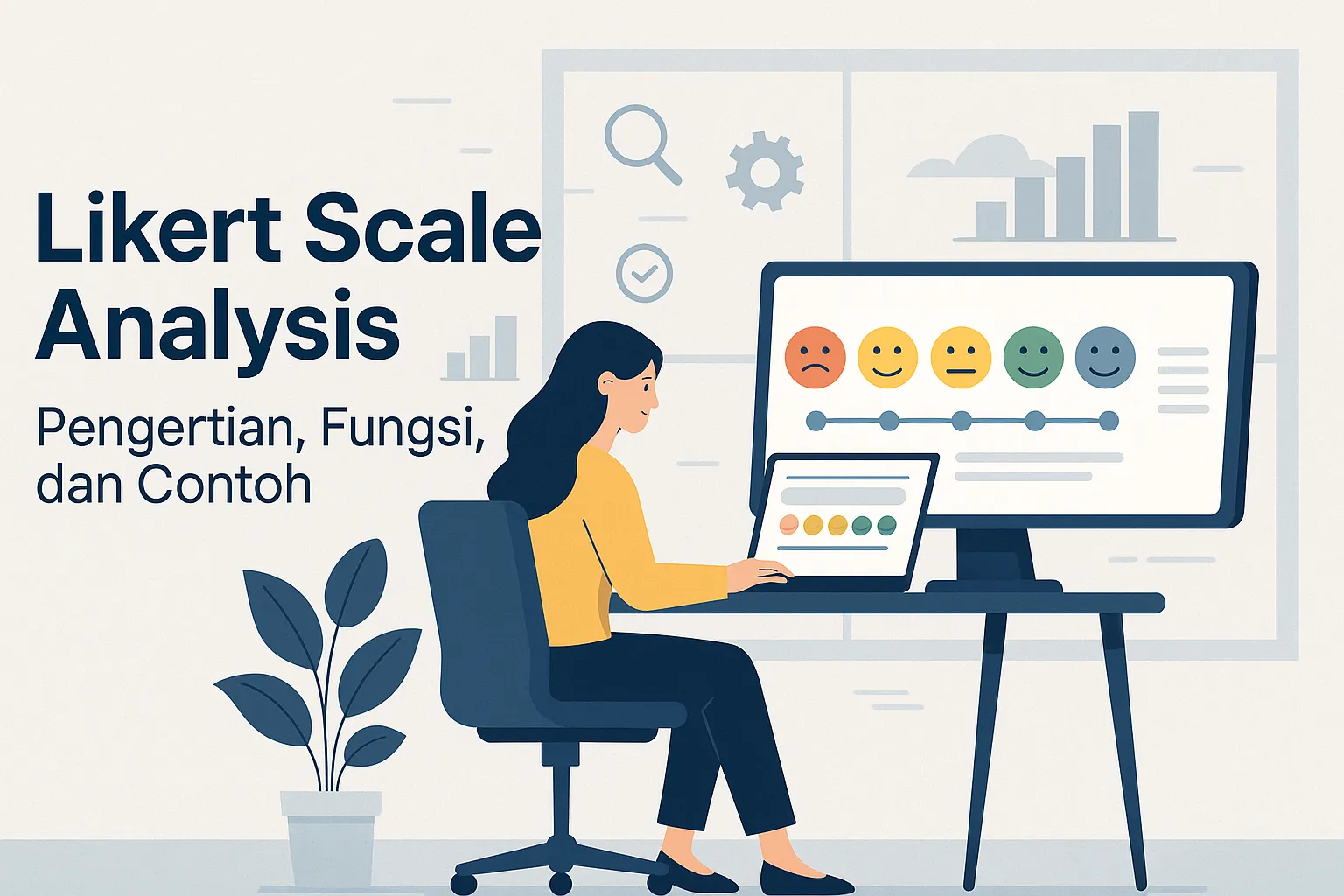 Likert Scale Analysis

Pengertian, Fungsi, dan Contoh